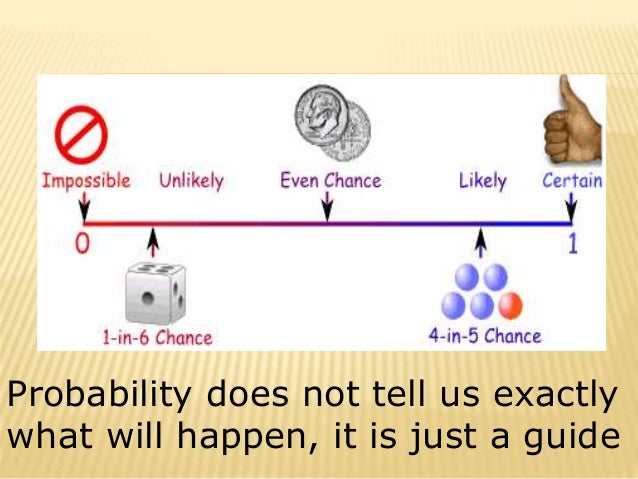 Impossible Unlikely Even Chance Likely Certain

0 1

1-in-6 Chance

4-in-5 Chance

Probability does not tell us exactly what will happen, it is just a guide